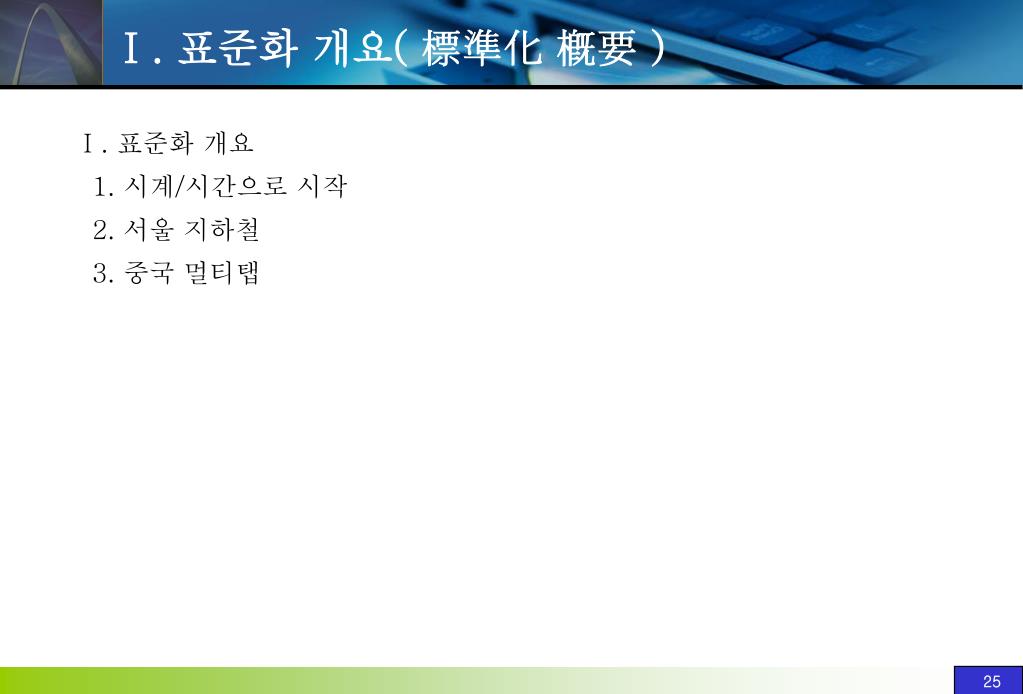 Ⅰ. 표준화 개요( 標準化 槪要 )

Ⅰ. 표준화 개요

1. 시계/시간으로 시작

2. 서울 지하철

3. 중국 멀티탭

25